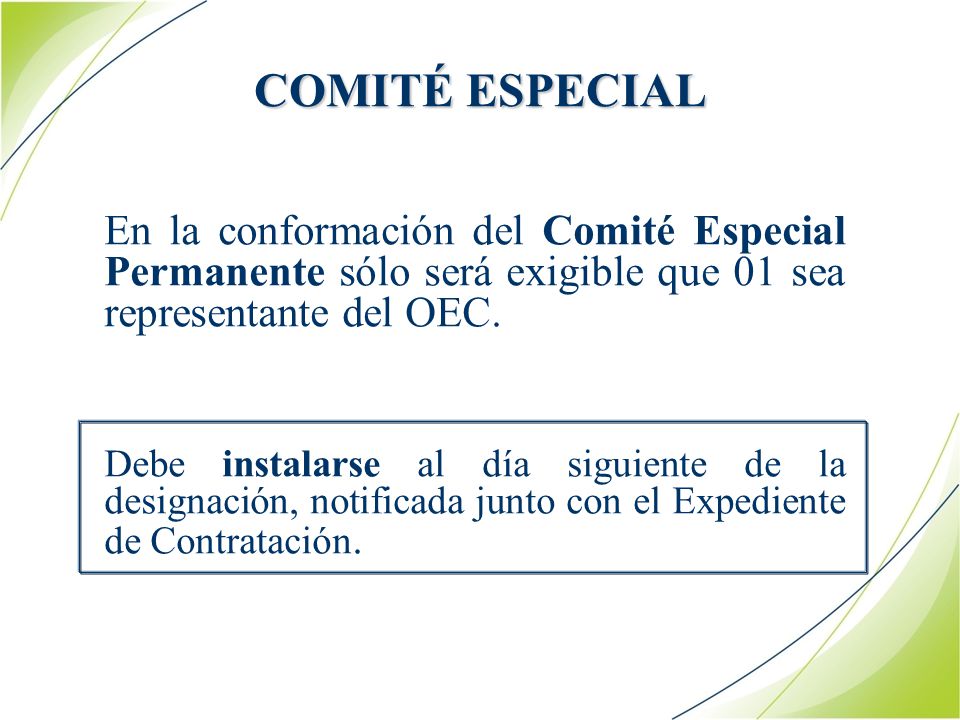 COMITÉ ESPECIAL

En la conformación del Comité Especial Permanente sólo será exigible que 01 sea representante del OEC.

Debe instalarse al día siguiente de la designación, notificada junto con el Expediente de Contratación.